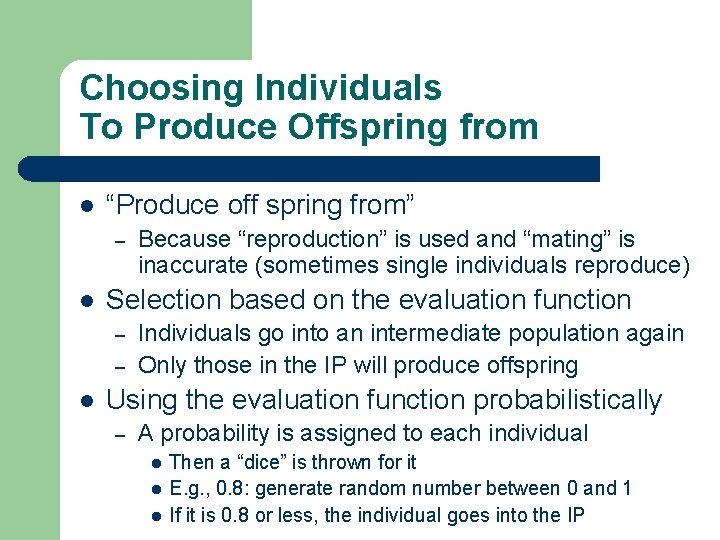 Choosing Individuals
To Produce Offspring from

- “Produce off spring from”
  – Because “reproduction” is used and “mating” is inaccurate (sometimes single individuals reproduce)
- Selection based on the evaluation function
  – Individuals go into an intermediate population again
  – Only those in the IP will produce offspring
- Using the evaluation function probabilistically
  – A probability is assigned to each individual
    - Then a “dice” is thrown for it
    - E.g., 0.8: generate random number between 0 and 1
    - If it is 0.8 or less, the individual goes into the IP